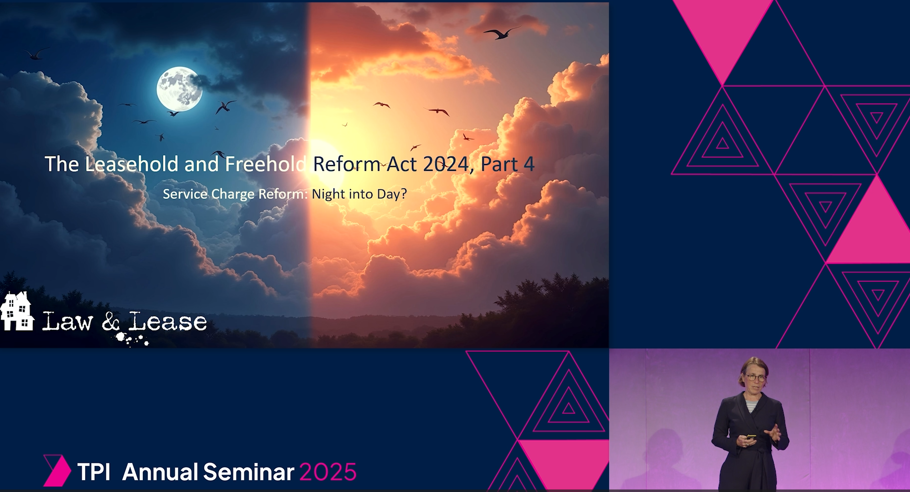 The Leasehold and Freehold Reform Act 2024, Part 4

Service Charge Reform: Night into Day?

Law & Lease

TPI Annual Seminar 2025